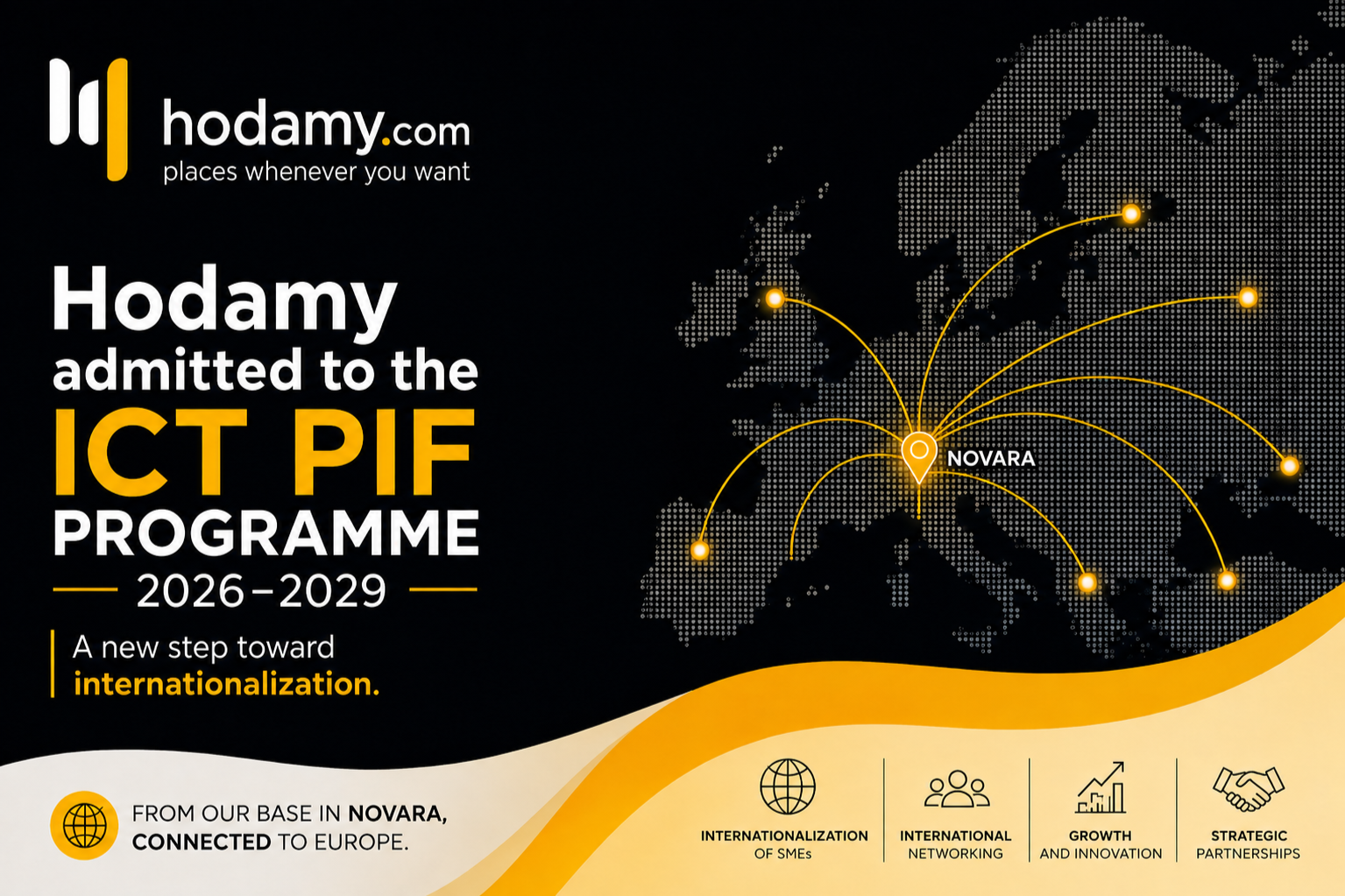 hodamy.com
places whenever you want

Hodamy admitted to the ICT PIF PROGRAMME
2026–2029

A new step toward internationalization.

NOVARA

FROM OUR BASE IN NOVARA, CONNECTED TO EUROPE.

INTERNATIONALIZATION OF SMEs

INTERNATIONAL NETWORKING

GROWTH AND INNOVATION

STRATEGIC PARTNERSHIPS